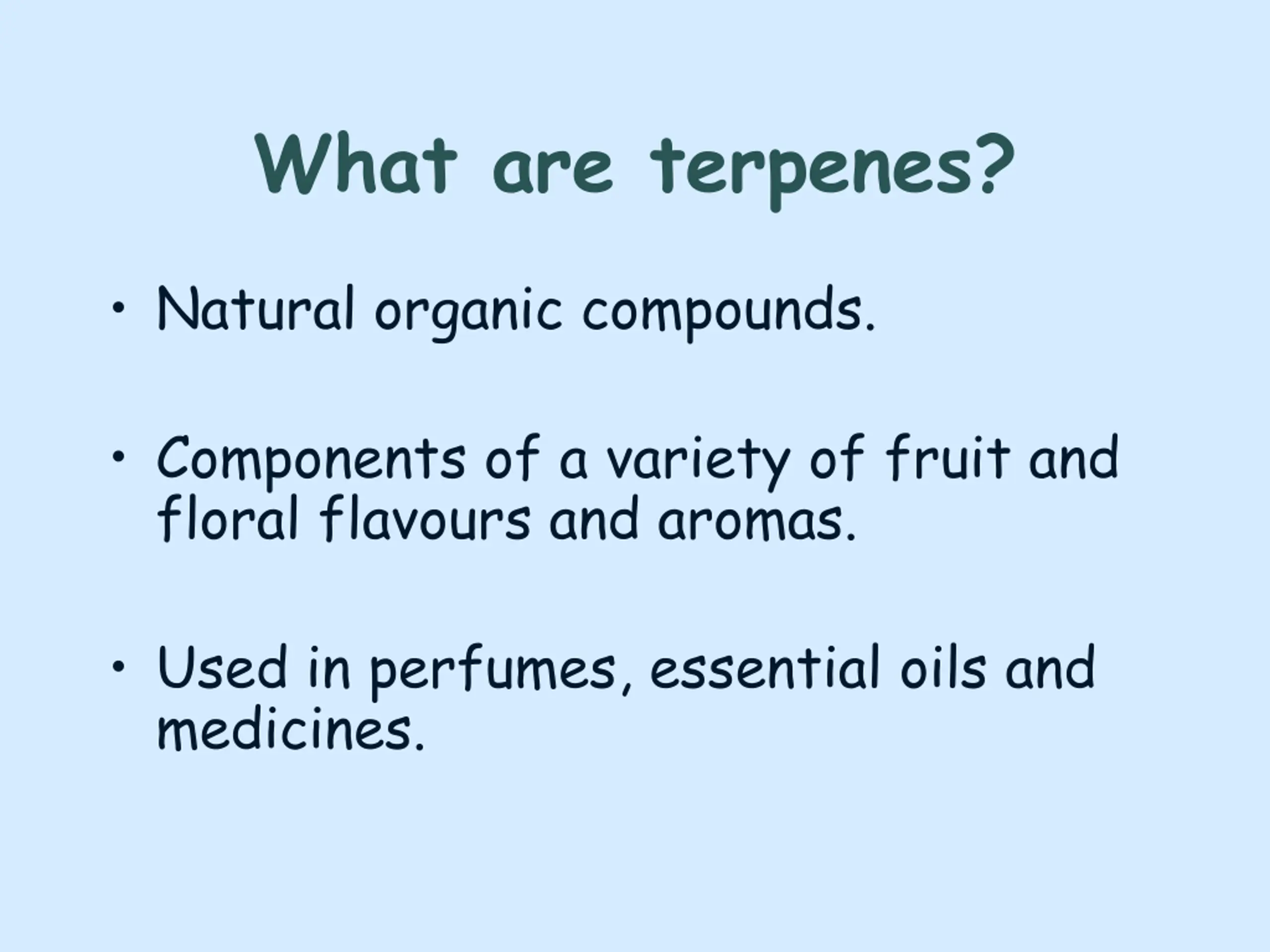 What are terpenes?

• Natural organic compounds.

• Components of a variety of fruit and floral flavours and aromas.

• Used in perfumes, essential oils and medicines.